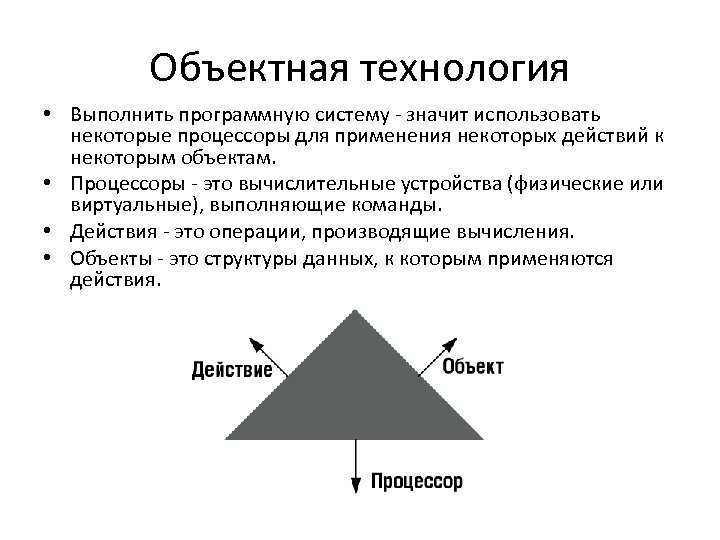 Объектная технология

• Выполнить программную систему - значит использовать некоторые процессоры для применения некоторых действий к некоторым объектам.
• Процессоры - это вычислительные устройства (физические или виртуальные), выполняющие команды.
• Действия - это операции, производящие вычисления.
• Объекты - это структуры данных, к которым применяются действия.

Действие
Объект
Процессор